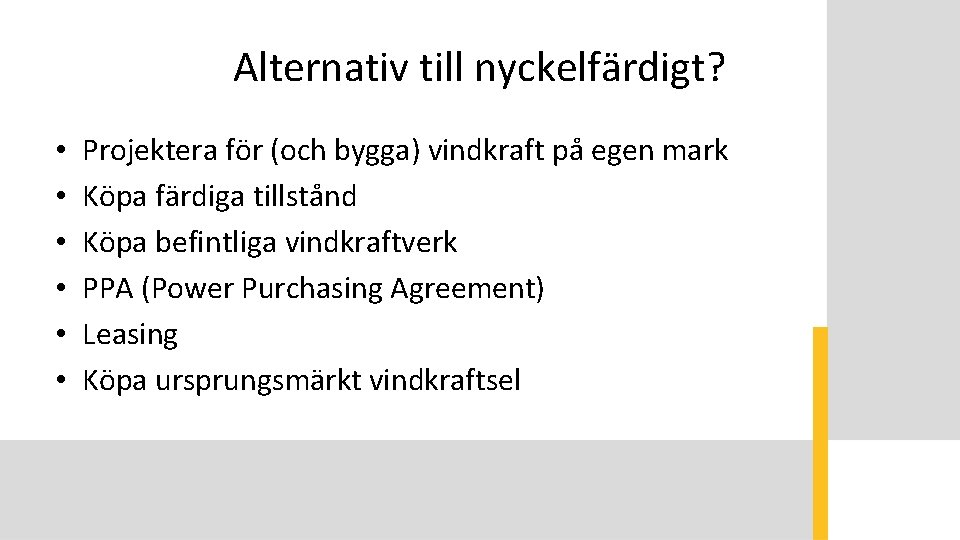 Alternativ till nyckelfärdigt?

• Projektera för (och bygga) vindkraft på egen mark
• Köpa färdiga tillstånd
• Köpa befintliga vindkraftverk
• PPA (Power Purchasing Agreement)
• Leasing
• Köpa ursprungsmärkt vindkraftsel